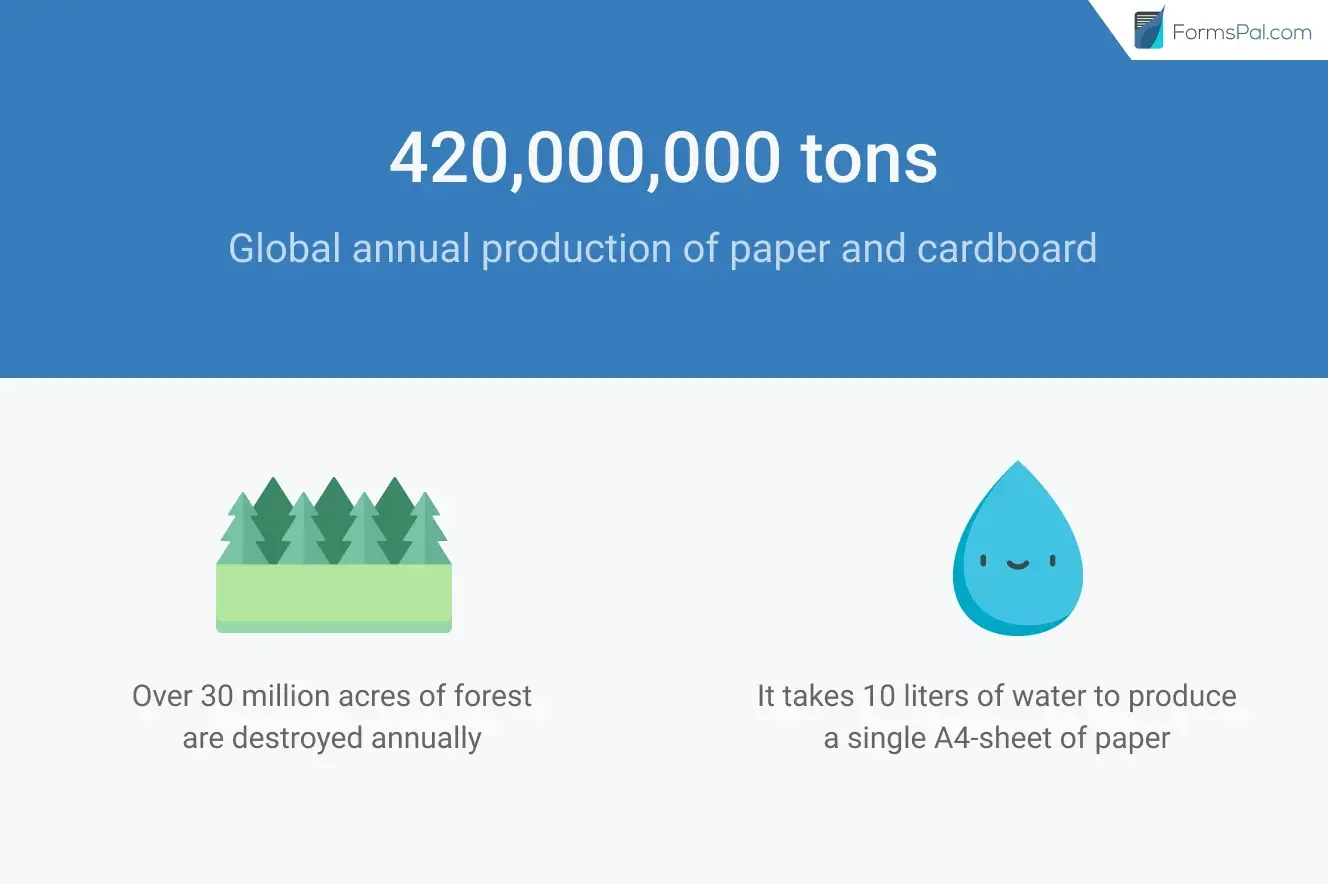 FormsPal.com

420,000,000 tons

Global annual production of paper and cardboard

Over 30 million acres of forest are destroyed annually

It takes 10 liters of water to produce a single A4-sheet of paper